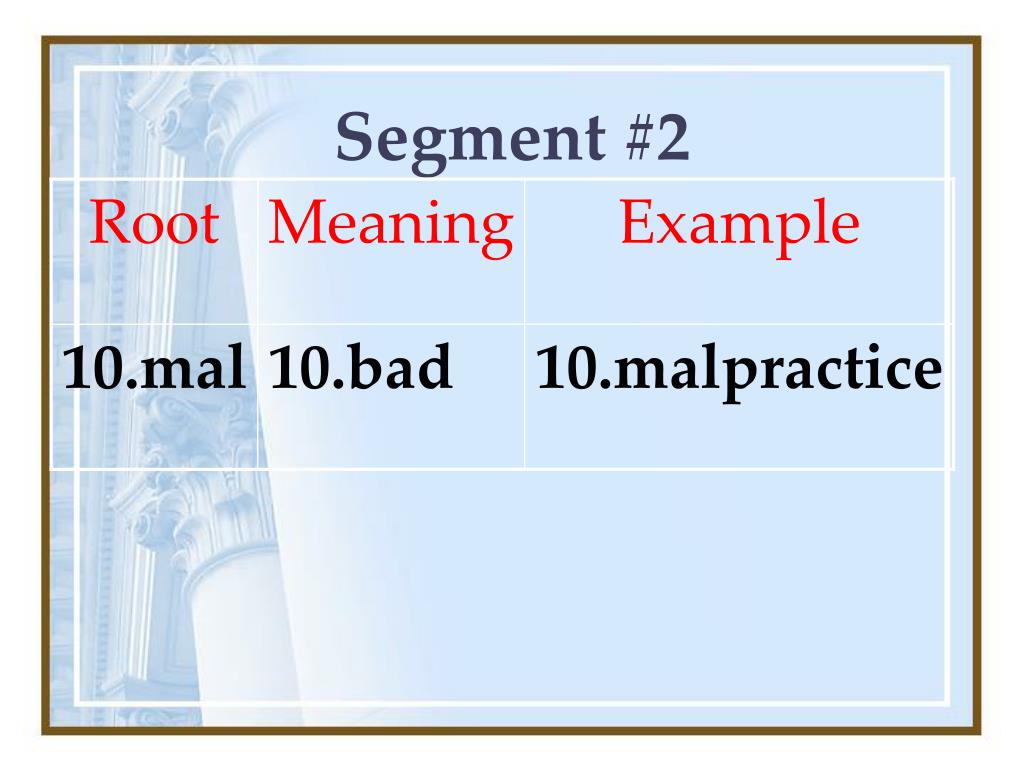 Segment #2

| Root | Meaning | Example |
|---|---|---|
| 10.mal | 10.bad | 10.malpractice |